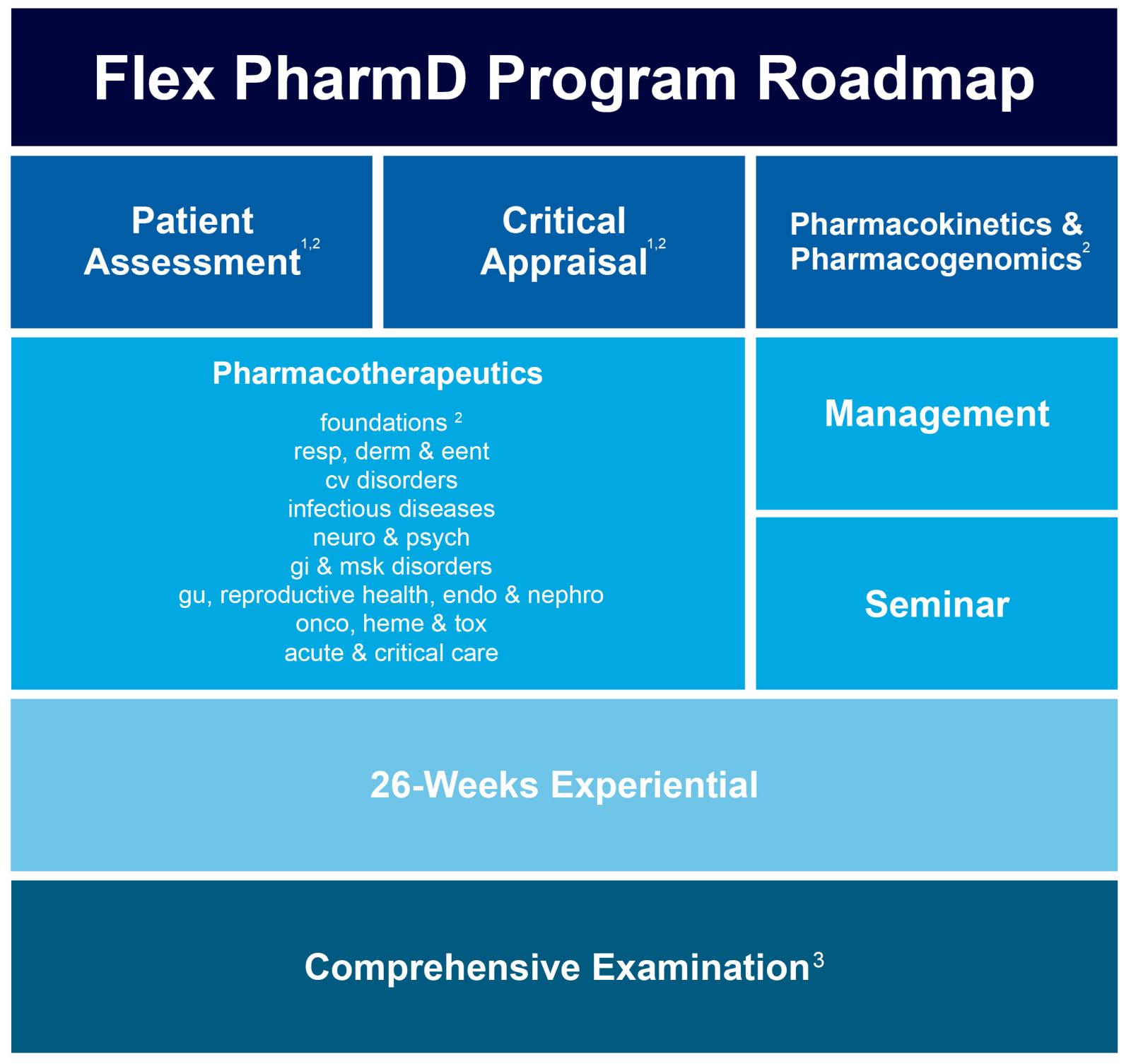 Flex PharmD Program Roadmap

Patient Assessment$^{1,2}$

Critical Appraisal$^{1,2}$

Pharmacokinetics & Pharmacogenomics$^{2}$

Pharmacotherapeutics

foundations $^{2}$
resp, derm & eent
cv disorders
infectious diseases
neuro & psych
gi & msk disorders
gu, reproductive health, endo & nephro
onco, heme & tox
acute & critical care

Management

Seminar

26-Weeks Experiential

Comprehensive Examination$^{3}$